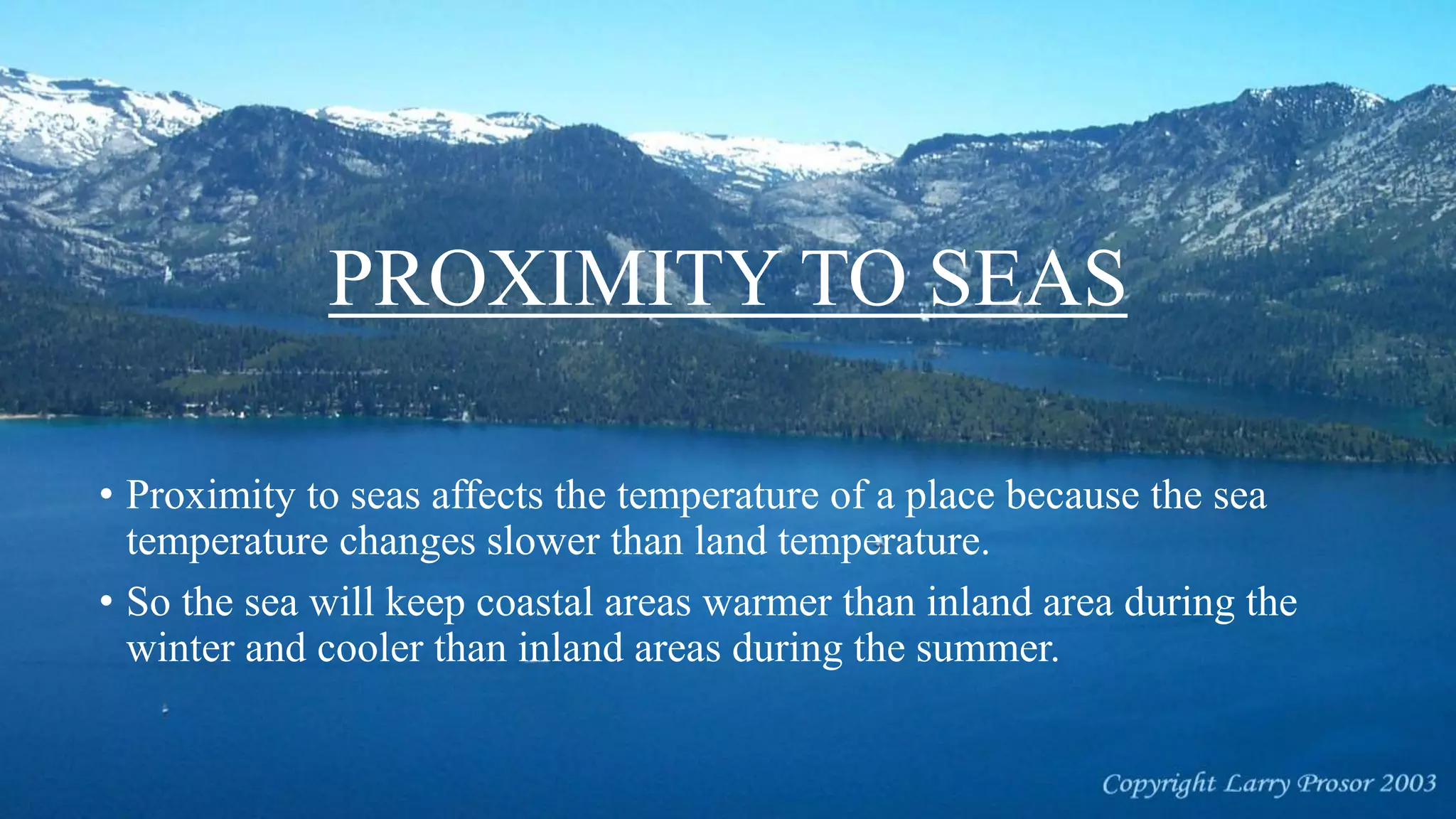 PROXIMITY TO SEAS

• Proximity to seas affects the temperature of a place because the sea temperature changes slower than land temperature.

• So the sea will keep coastal areas warmer than inland area during the winter and cooler than inland areas during the summer.

Copyright Larry Prosor 2003